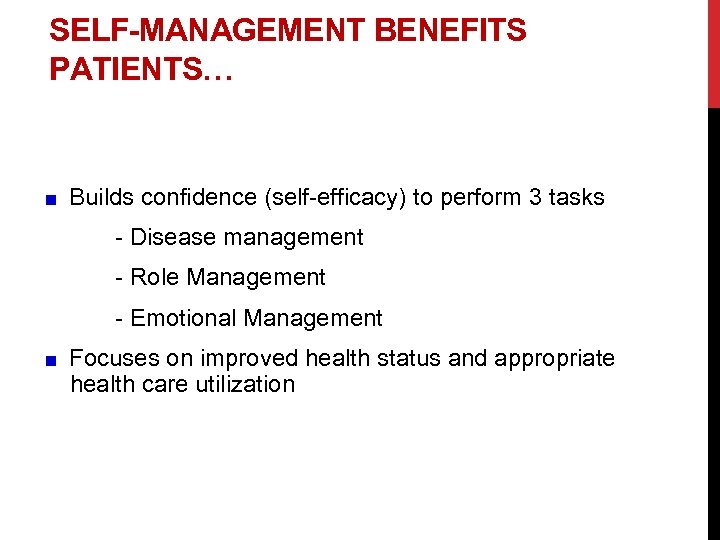 SELF-MANAGEMENT BENEFITS PATIENTS…

■ Builds confidence (self-efficacy) to perform 3 tasks

- Disease management

- Role Management

- Emotional Management

■ Focuses on improved health status and appropriate health care utilization